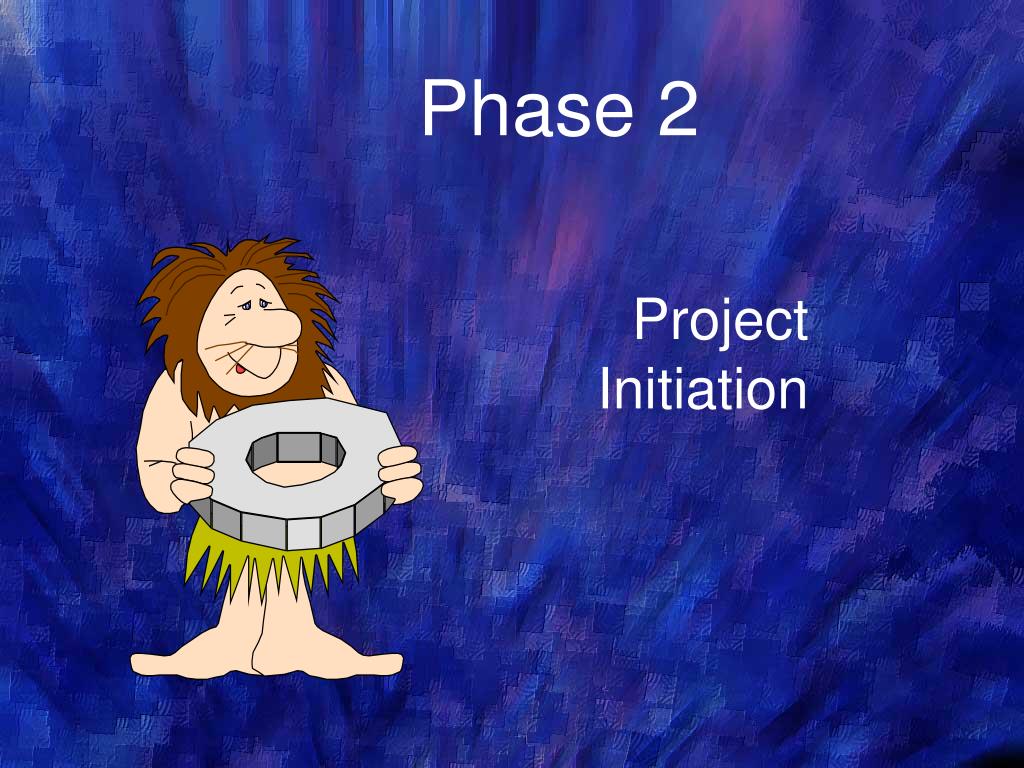 Phase 2

Project Initiation